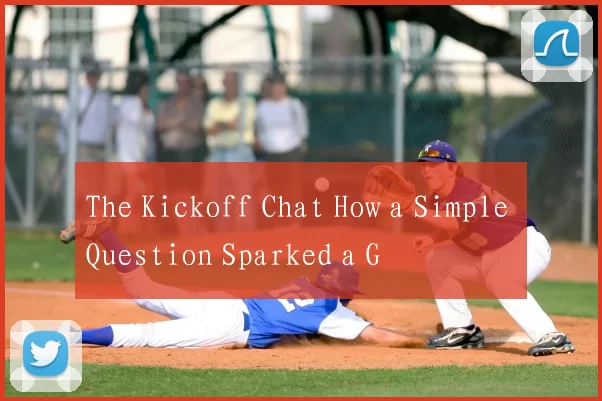 The Kickoff Chat How a Simple Question Sparked a G